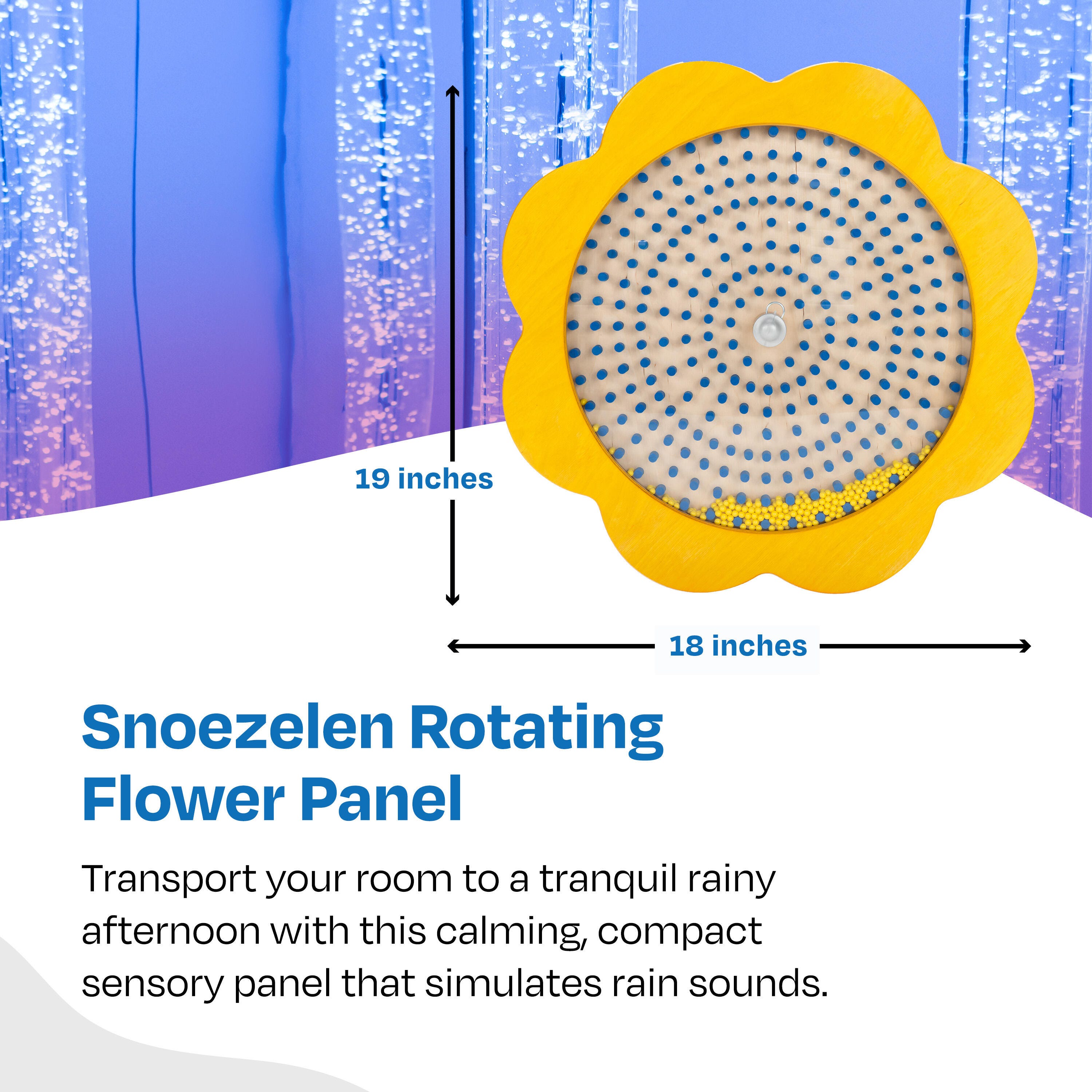 19 inches

18 inches

Snoezelen Rotating Flower Panel

Transport your room to a tranquil rainy afternoon with this calming, compact sensory panel that simulates rain sounds.